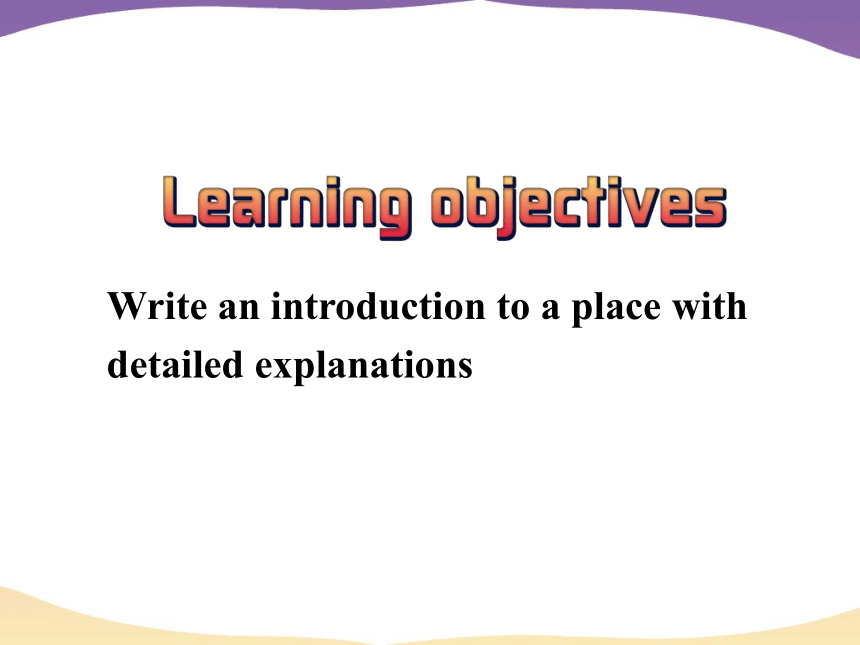 Learning objectives

Write an introduction to a place with detailed explanations